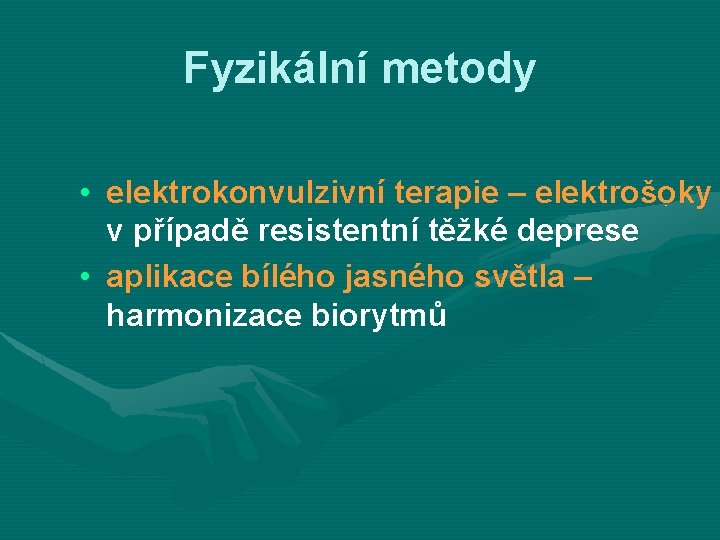 Fyzikální metody

• elektrokonvulzivní terapie – elektrošoky v případě resistentní těžké deprese
• aplikace bílého jasného světla – harmonizace biorytmů